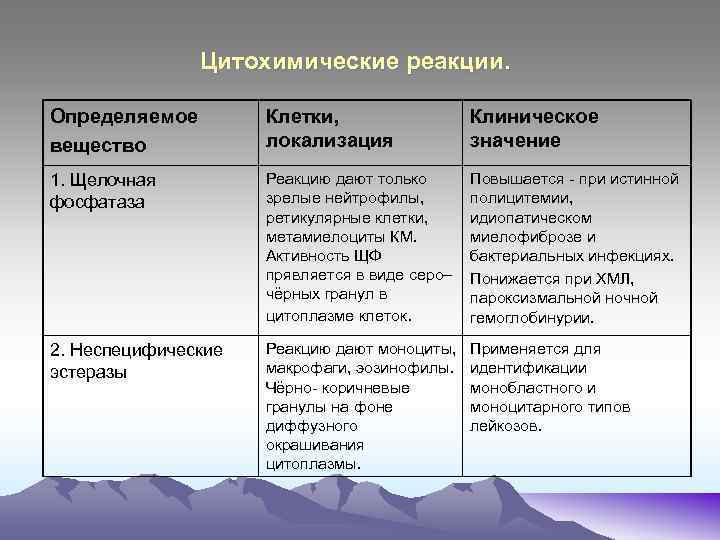 Цитохимические реакции.

| Определяемое вещество | Клетки, локализация | Клиническое значение |
|---|---|---|
| 1. Щелочная фосфатаза | Реакцию дают только зрелые нейтрофилы, ретикулярные клетки, метамиелоциты КМ. Активность ЩФ прявляется в виде серо–чёрных гранул в цитоплазме клеток. | Повышается - при истинной полицитемии, идиопатическом миелофиброзе и бактериальных инфекциях. Понижается при ХМЛ, пароксизмальной ночной гемоглобинурии. |
| 2. Неспецифические эстеразы | Реакцию дают моноциты, макрофаги, эозинофилы. Чёрно- коричневые гранулы на фоне диффузного окрашивания цитоплазмы. | Применяется для идентификации монобластного и моноцитарного типов лейкозов. |